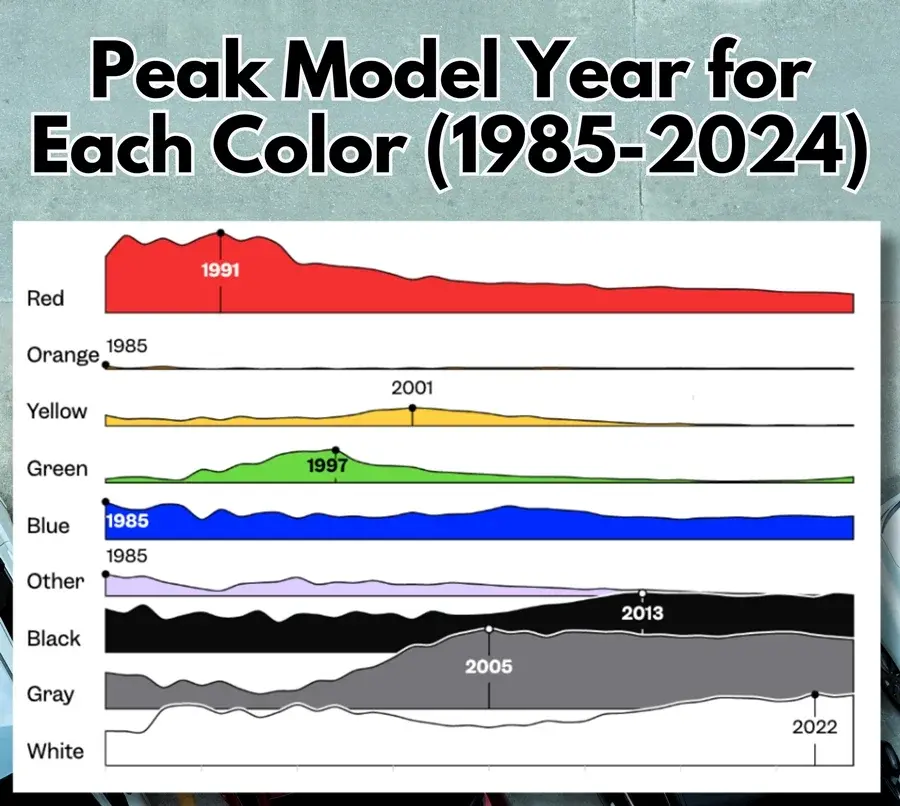 Peak Model Year for Each Color (1985-2024)

Red
1991

Orange
1985

Yellow
2001

Green
1997

Blue
1985

Other
1985

Black
2013

Gray
2005

White
2022